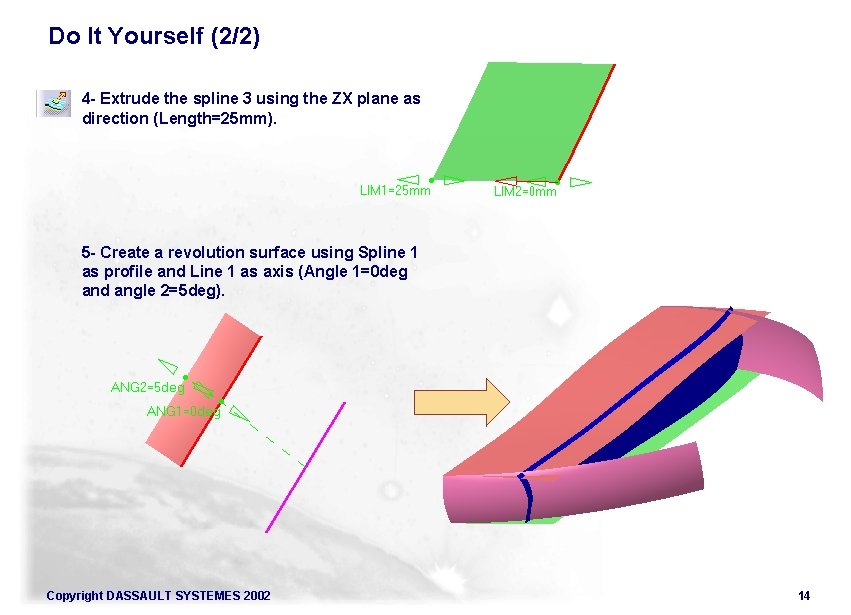 Do It Yourself (2/2)

4- Extrude the spline 3 using the ZX plane as direction (Length=25mm).

LIM1=25mm

LIM2=0mm

5- Create a revolution surface using Spline 1 as profile and Line 1 as axis (Angle 1=0deg and angle 2=5deg).

ANG2=5deg

ANG1=0deg

Copyright DASSAULT SYSTEMES 2002

14